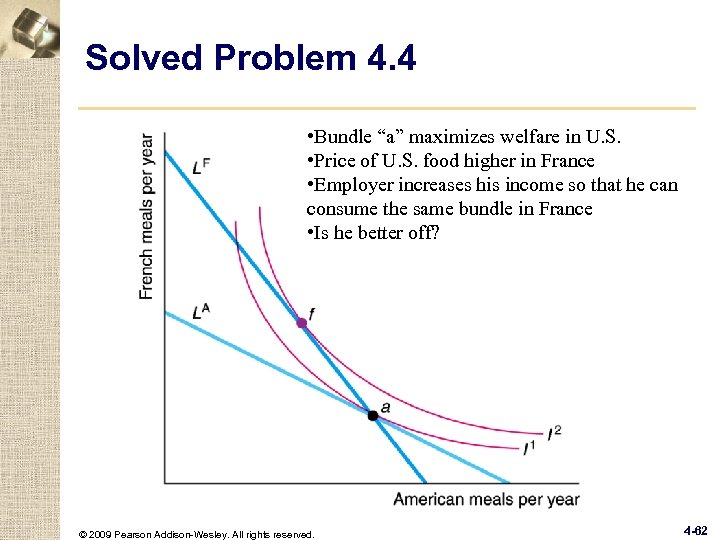 Solved Problem 4.4

•Bundle “a” maximizes welfare in U.S.
•Price of U.S. food higher in France
•Employer increases his income so that he can consume the same bundle in France
•Is he better off?

French meals per year

$L^F$

$L^A$

f

a

$I^2$

$I^1$

American meals per year

© 2009 Pearson Addison-Wesley. All rights reserved.

4-62